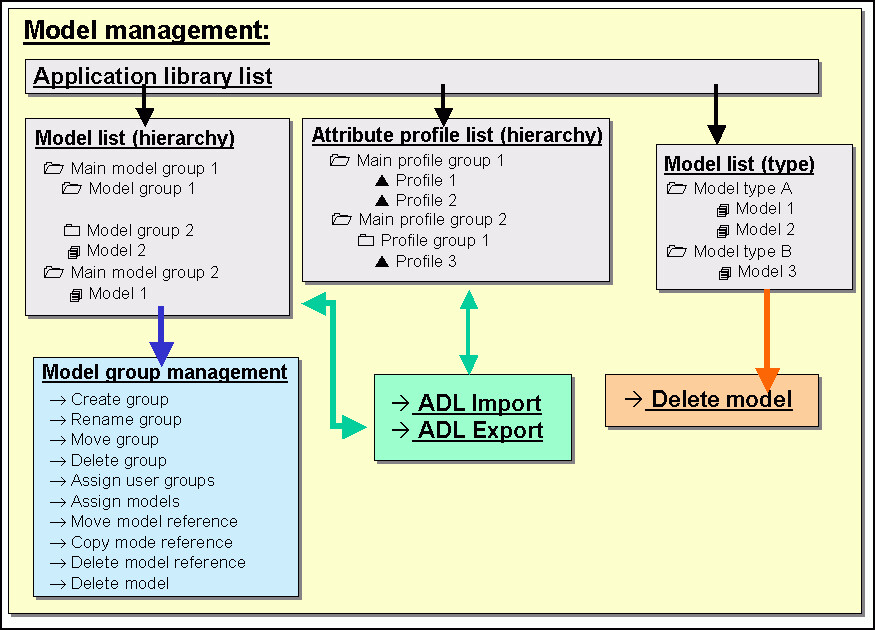 Model management:

Application library list

Model list (hierarchy)
Main model group 1
Model group 1
Model group 2
Model 2
Main model group 2
Model 1

Attribute profile list (hierarchy)
Main profile group 1
▲ Profile 1
▲ Profile 2
Main profile group 2
Profile group 1
▲ Profile 3

Model list (type)
Model type A
Model 1
Model 2
Model type B
Model 3

Model group management
→ Create group
→ Rename group
→ Move group
→ Delete group
→ Assign user groups
→ Assign models
→ Move model reference
→ Copy mode reference
→ Delete model reference
→ Delete model

→ ADL Import
→ ADL Export

→ Delete model